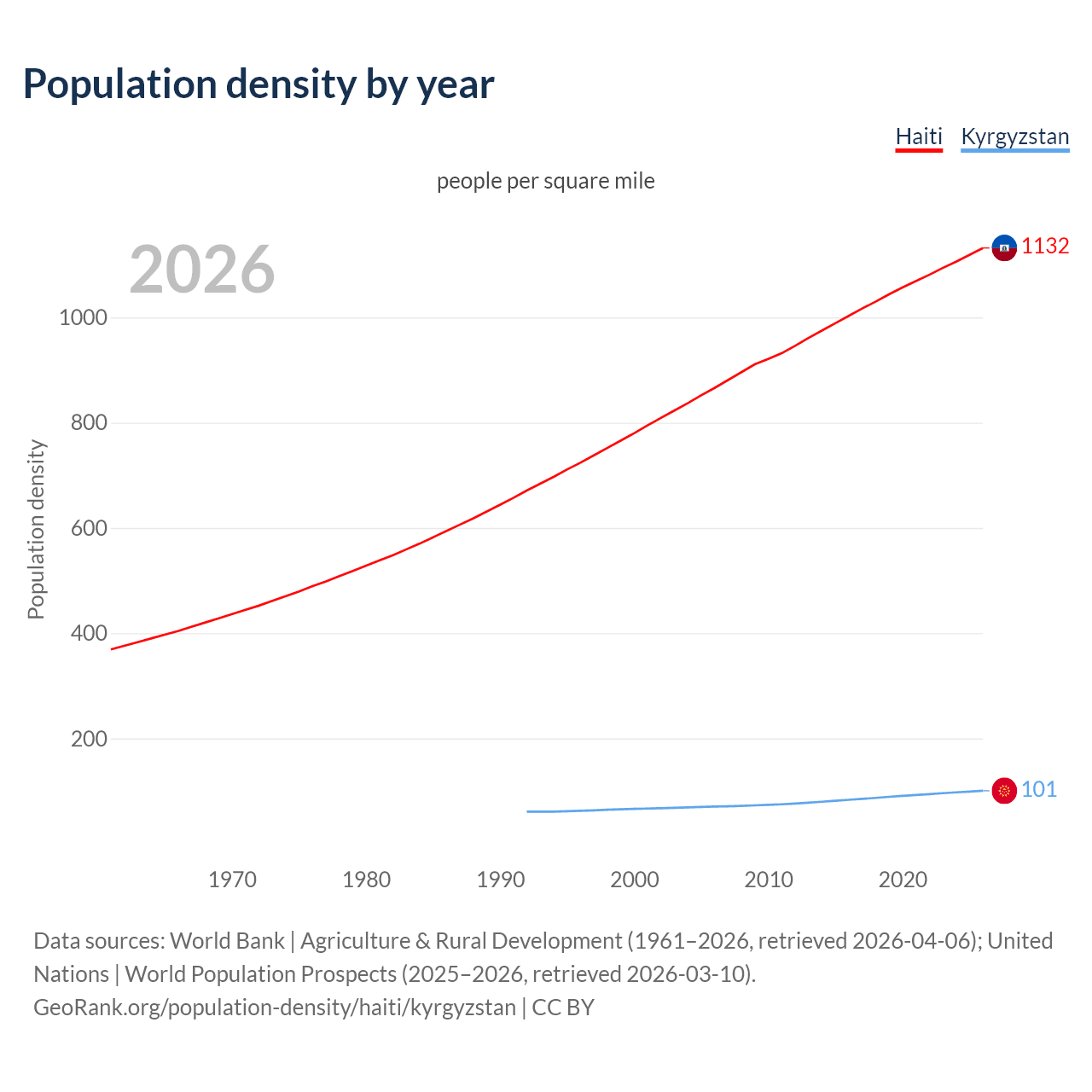 Population density by year

Haiti Kyrgyzstan

people per square mile

2026

1132

101

Population density

1000
800
600
400
200

1970 1980 1990 2000 2010 2020

Data sources: World Bank | Agriculture & Rural Development (1961–2026, retrieved 2026-04-06); United Nations | World Population Prospects (2025–2026, retrieved 2026-03-10).
GeoRank.org/population-density/haiti/kyrgyzstan | CC BY